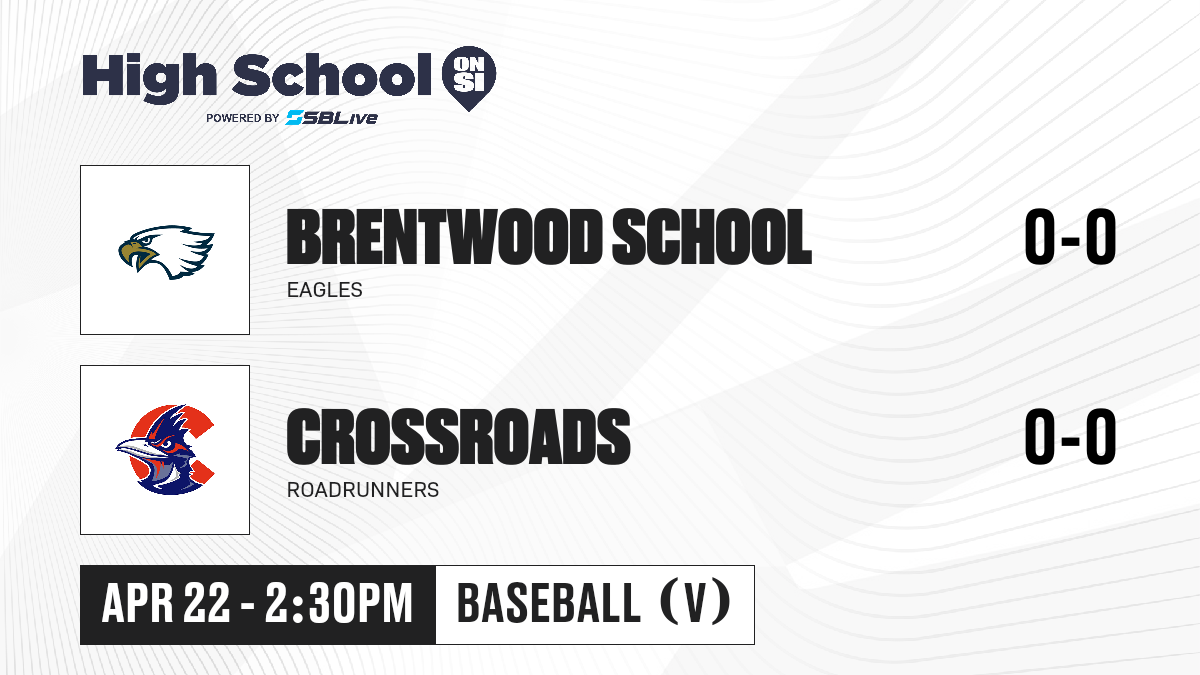 High School ON SI
POWERED BY SBLive

BRENTWOOD SCHOOL
EAGLES
0-0

CROSSROADS
ROADRUNNERS
0-0

APR 22 - 2:30PM
BASEBALL (V)